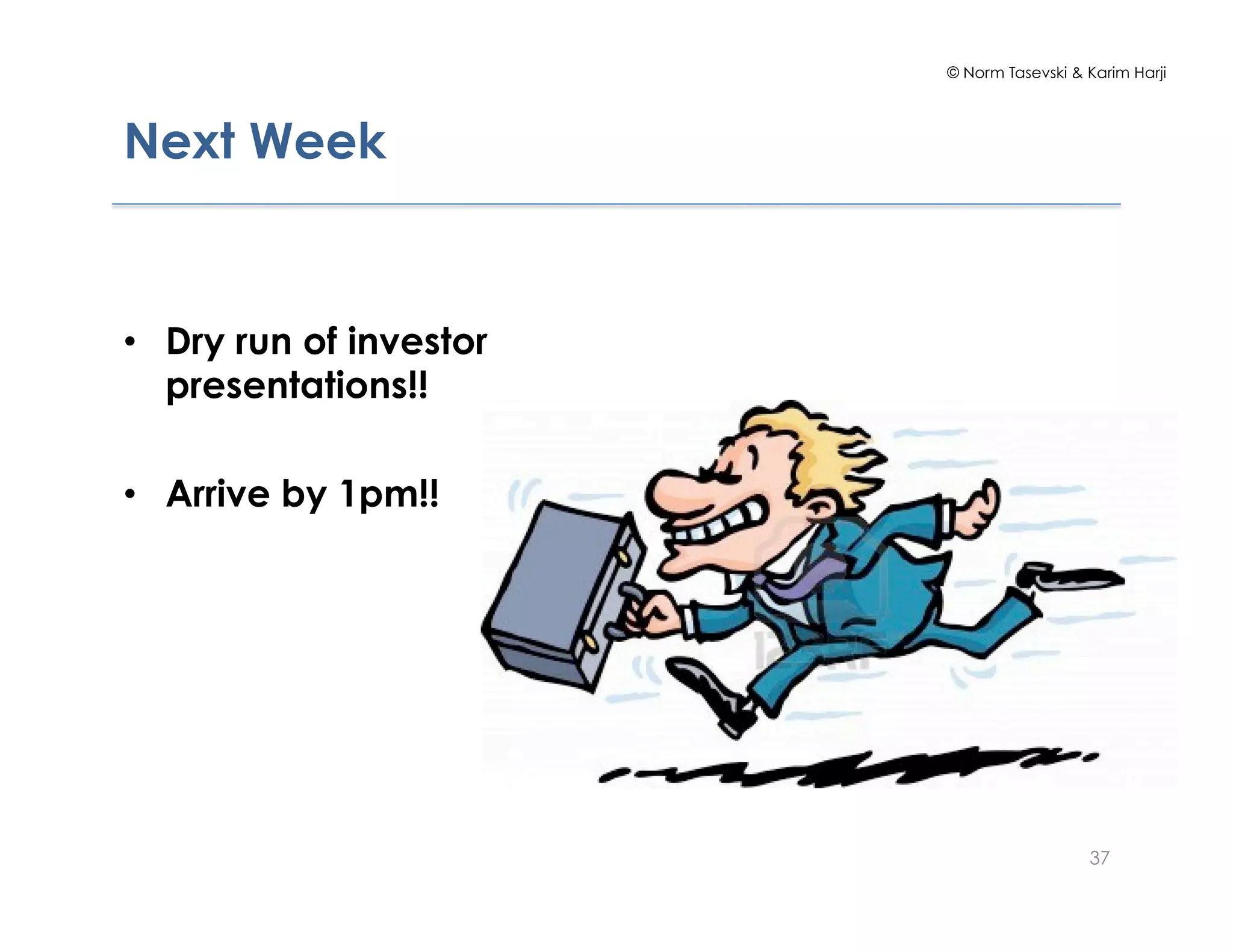 © Norm Tasevski & Karim Harji

Next Week

• Dry run of investor presentations!!

• Arrive by 1pm!!

37